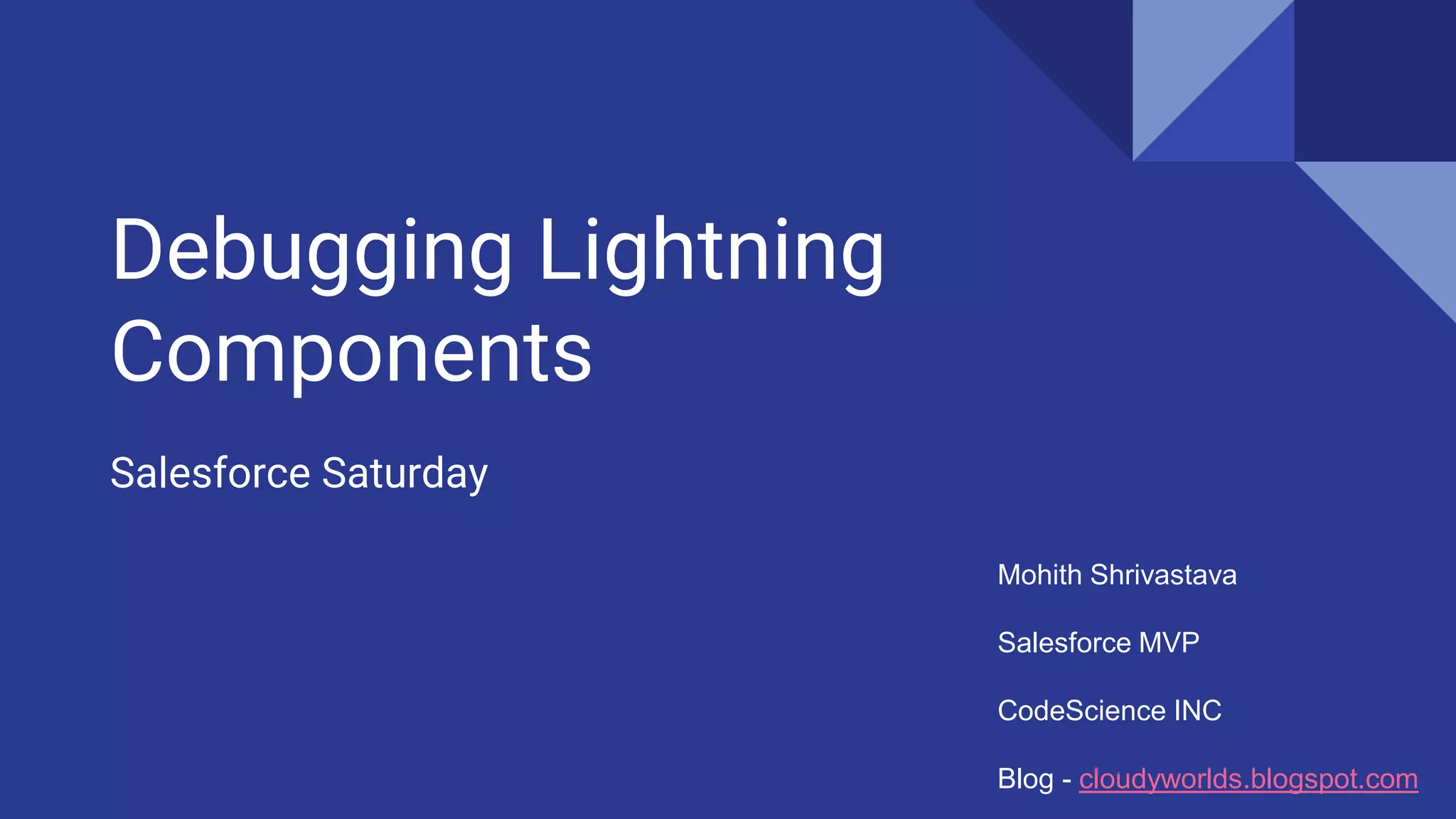 Debugging Lightning Components

Salesforce Saturday

Mohith Shrivastava

Salesforce MVP

CodeScience INC

Blog - cloudyworlds.blogspot.com